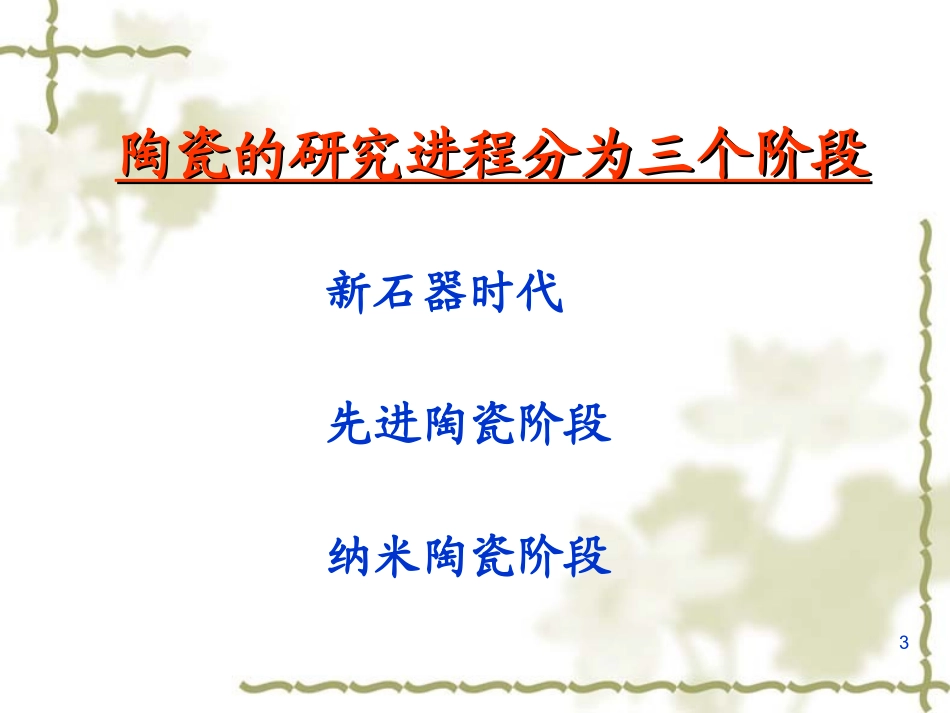 陶瓷的研究进程分为三个阶段

新石器时代

先进陶瓷阶段

纳米陶瓷阶段

3